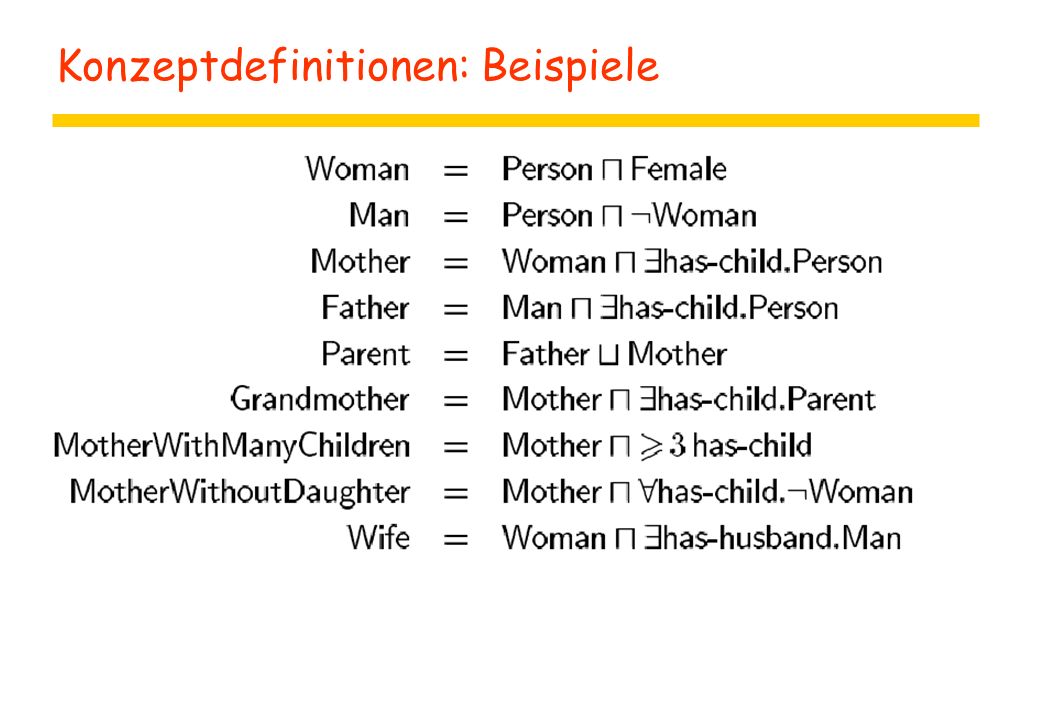 Konzeptdefinitionen: Beispiele

$\text{Woman} = \text{Person} \sqcap \text{Female}$
$\text{Man} = \text{Person} \sqcap \neg\text{Woman}$
$\text{Mother} = \text{Woman} \sqcap \exists\text{has-child.Person}$
$\text{Father} = \text{Man} \sqcap \exists\text{has-child.Person}$
$\text{Parent} = \text{Father} \sqcup \text{Mother}$
$\text{Grandmother} = \text{Mother} \sqcap \exists\text{has-child.Parent}$
$\text{MotherWithManyChildren} = \text{Mother} \sqcap \geqslant 3\ \text{has-child}$
$\text{MotherWithoutDaughter} = \text{Mother} \sqcap \forall\text{has-child.}\neg\text{Woman}$
$\text{Wife} = \text{Woman} \sqcap \exists\text{has-husband.Man}$